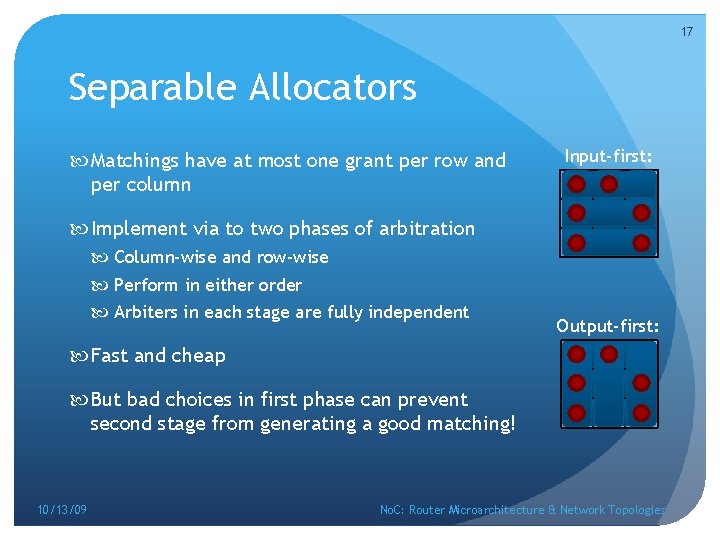 17

Separable Allocators

Matchings have at most one grant per row and per column

Implement via to two phases of arbitration

Column-wise and row-wise

Perform in either order

Arbiters in each stage are fully independent

Fast and cheap

But bad choices in first phase can prevent second stage from generating a good matching!

Input-first:

Output-first:

10/13/09

NoC: Router Microarchitecture & Network Topologies